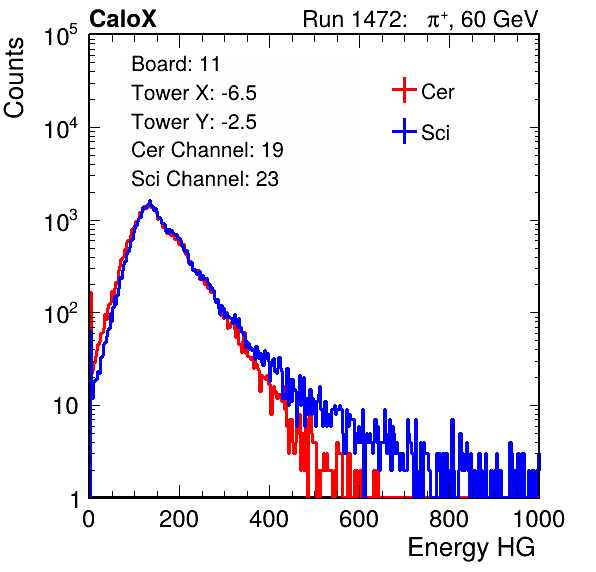 CaloX

Run 1472: $\pi^+$, 60 GeV

Counts

$10^5$
$10^4$
$10^3$
$10^2$
10
1

Board: 11
Tower X: -6.5
Tower Y: -2.5
Cer Channel: 19
Sci Channel: 23

Cer
Sci

0 200 400 600 800 1000

Energy HG